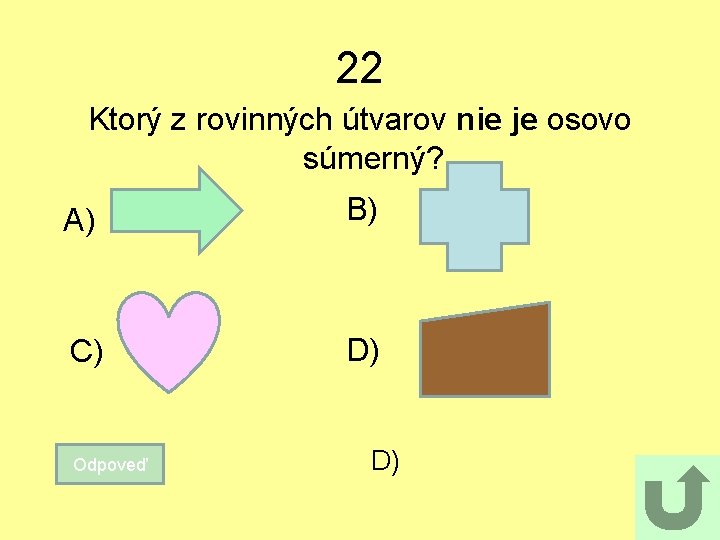 22

Ktorý z rovinných útvarov nie je osovo súmerný?

A)

B)

C)

D)

Odpoveď

D)